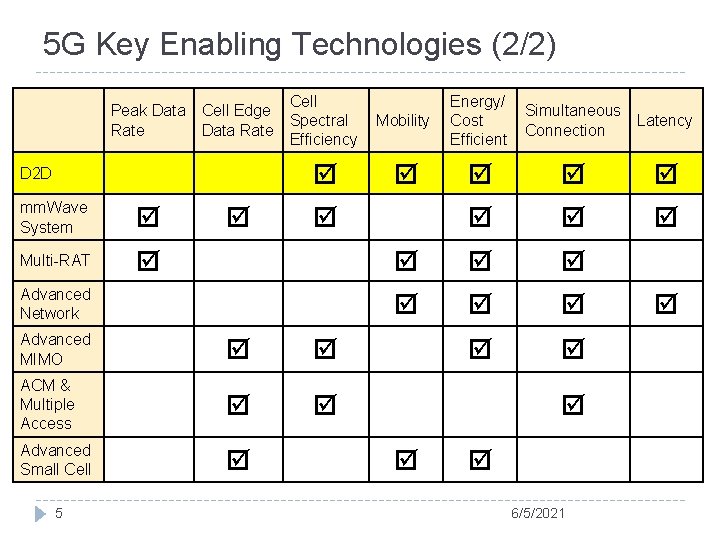 5G Key Enabling Technologies (2/2)

| | Peak Data Rate | Cell Edge Data Rate | Cell Spectral Efficiency | Mobility | Energy/ Cost Efficient | Simultaneous Connection | Latency |
|---|---|---|---|---|---|---|---|
| D2D | | | ☑ | ☑ | ☑ | ☑ | ☑ |
| mmWave System | ☑ | ☑ | ☑ | | ☑ | ☑ | ☑ |
| Multi-RAT | ☑ | | | ☑ | ☑ | ☑ | |
| Advanced Network | | | | ☑ | ☑ | ☑ | ☑ |
| Advanced MIMO | | ☑ | ☑ | | ☑ | ☑ | |
| ACM & Multiple Access | | ☑ | ☑ | | | ☑ | |
| Advanced Small Cell | | ☑ | | ☑ | ☑ | | |

5

6/5/2021